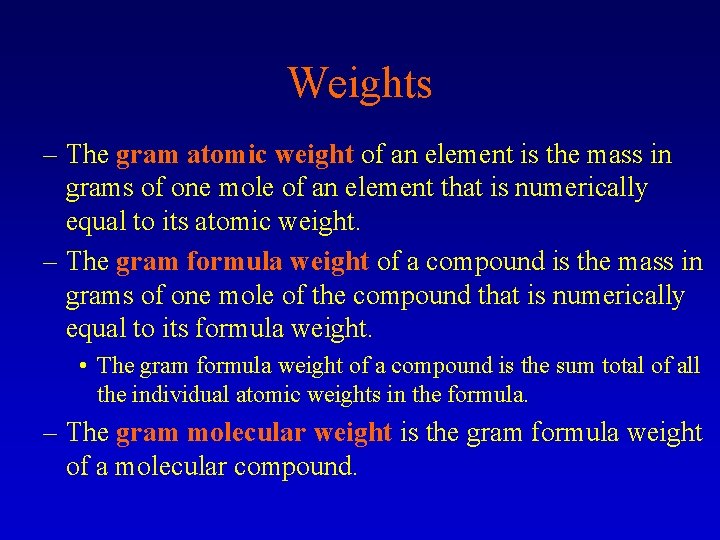 Weights

– The gram atomic weight of an element is the mass in grams of one mole of an element that is numerically equal to its atomic weight.

– The gram formula weight of a compound is the mass in grams of one mole of the compound that is numerically equal to its formula weight.

• The gram formula weight of a compound is the sum total of all the individual atomic weights in the formula.

– The gram molecular weight is the gram formula weight of a molecular compound.